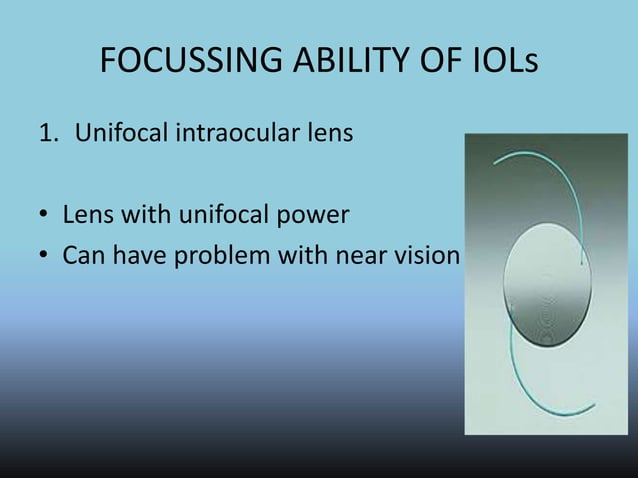 FOCUSSING ABILITY OF IOLs

1. Unifocal intraocular lens

• Lens with unifocal power
• Can have problem with near vision